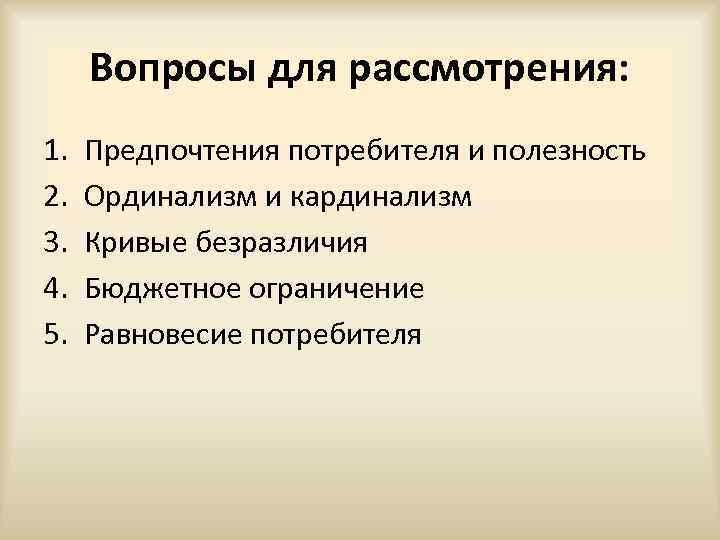 Вопросы для рассмотрения:

1. Предпочтения потребителя и полезность
2. Ординализм и кардинализм
3. Кривые безразличия
4. Бюджетное ограничение
5. Равновесие потребителя